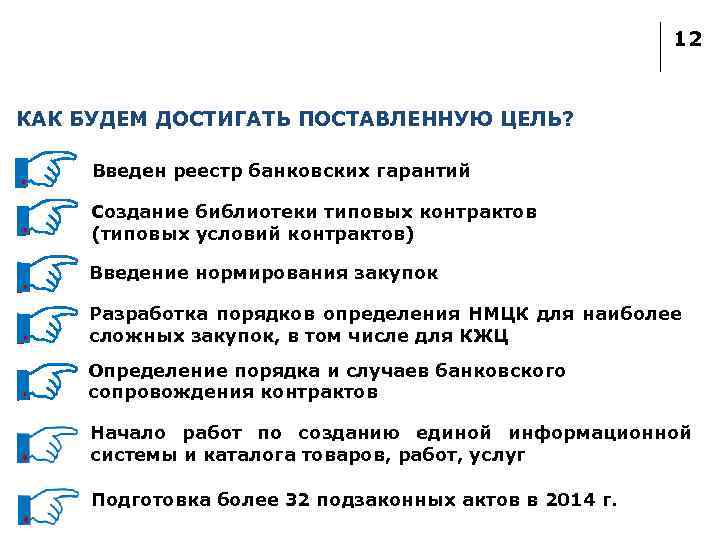 12

КАК БУДЕМ ДОСТИГАТЬ ПОСТАВЛЕННУЮ ЦЕЛЬ?

Введен реестр банковских гарантий

Создание библиотеки типовых контрактов (типовых условий контрактов)

Введение нормирования закупок

Разработка порядков определения НМЦК для наиболее сложных закупок, в том числе для КЖЦ

Определение порядка и случаев банковского сопровождения контрактов

Начало работ по созданию единой информационной системы и каталога товаров, работ, услуг

Подготовка более 32 подзаконных актов в 2014 г.